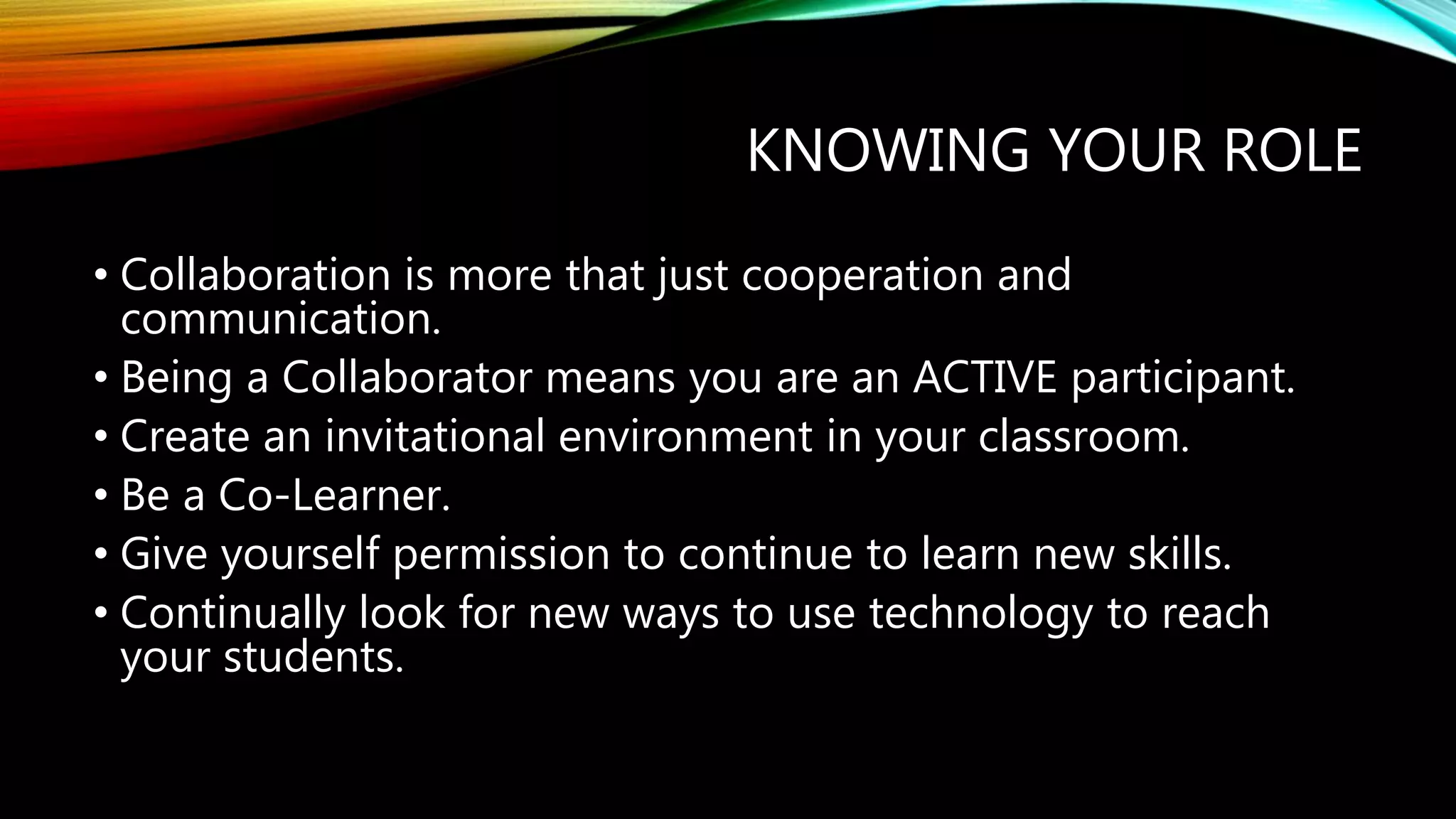 KNOWING YOUR ROLE

• Collaboration is more that just cooperation and communication.
• Being a Collaborator means you are an ACTIVE participant.
• Create an invitational environment in your classroom.
• Be a Co-Learner.
• Give yourself permission to continue to learn new skills.
• Continually look for new ways to use technology to reach your students.